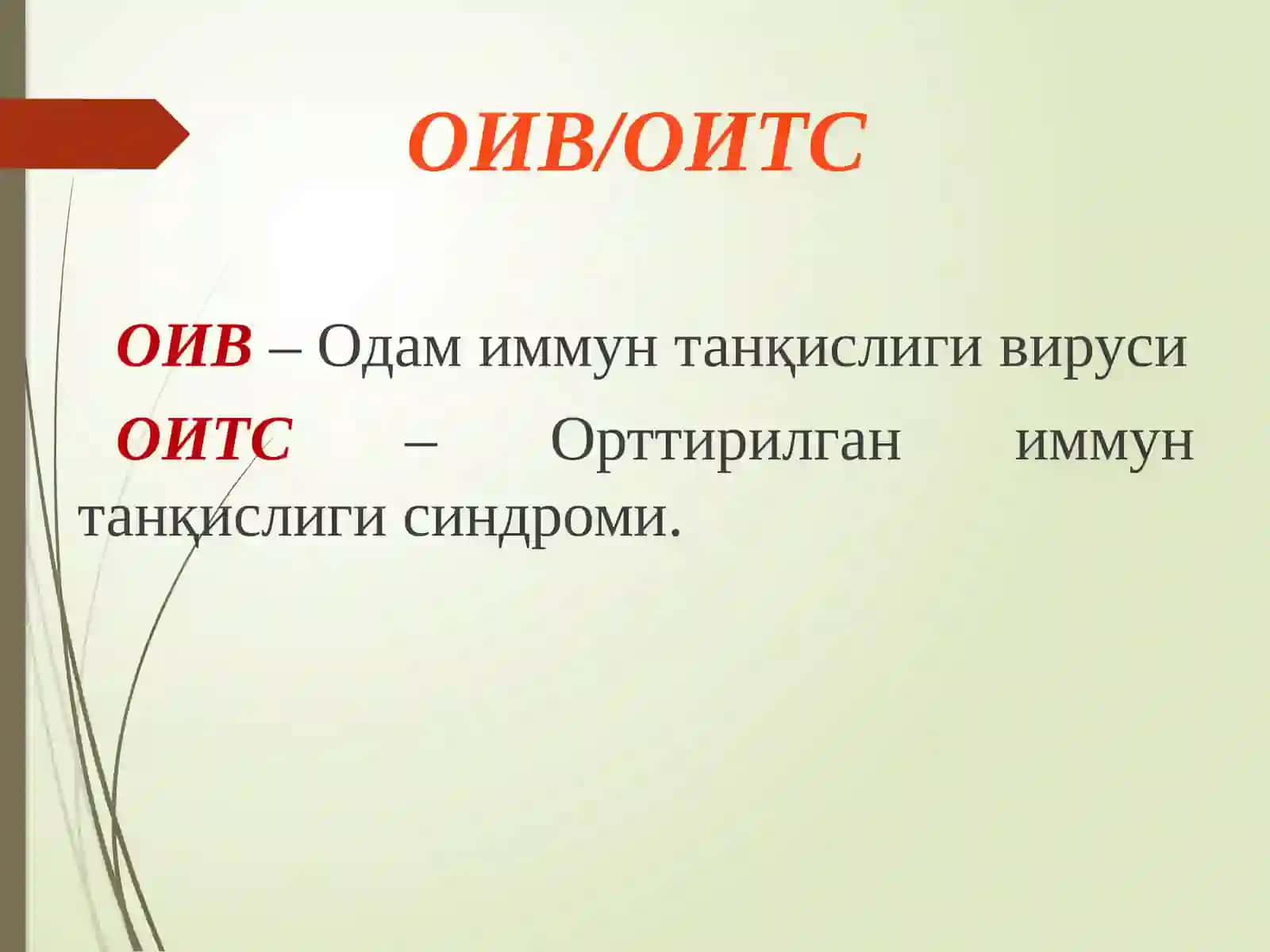 ОИВ/ОИТС

ОИВ – Одам иммун танқислиги вируси

ОИТС – Орттирилган иммун танқислиги синдроми.